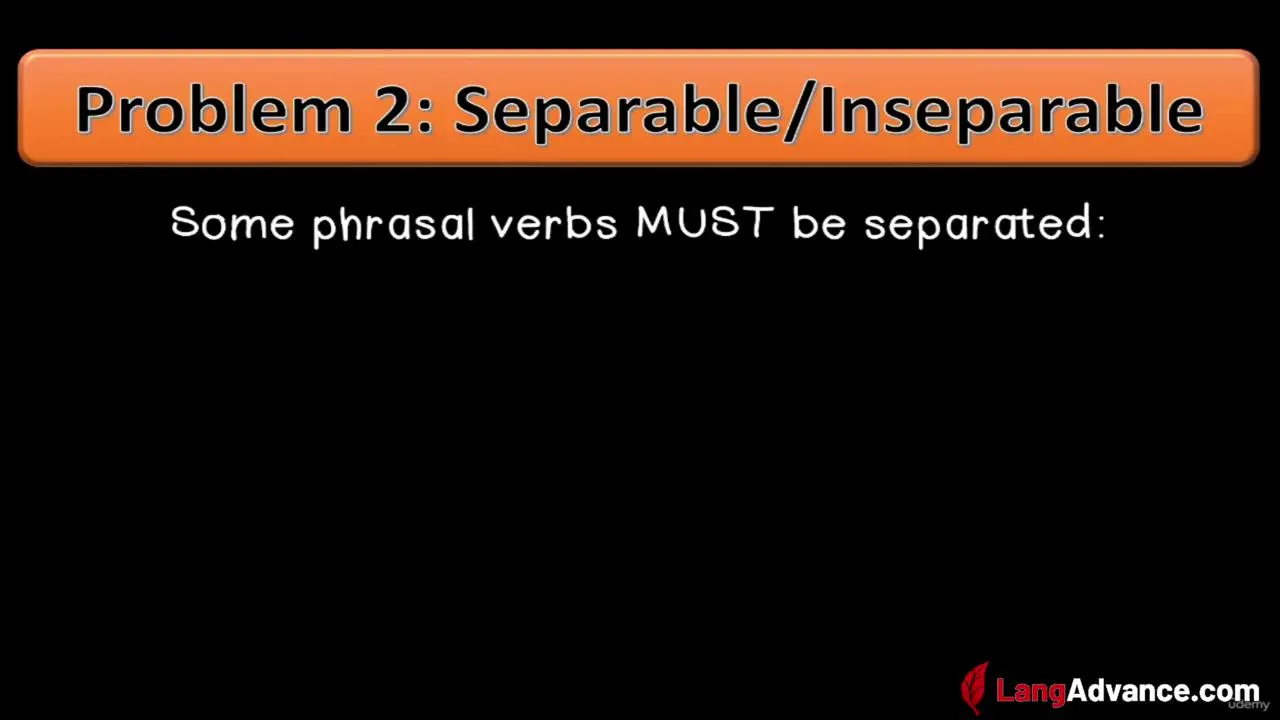 Problem 2: Separable/Inseparable

Some phrasal verbs MUST be separated:

LangAdvance.com

udemy